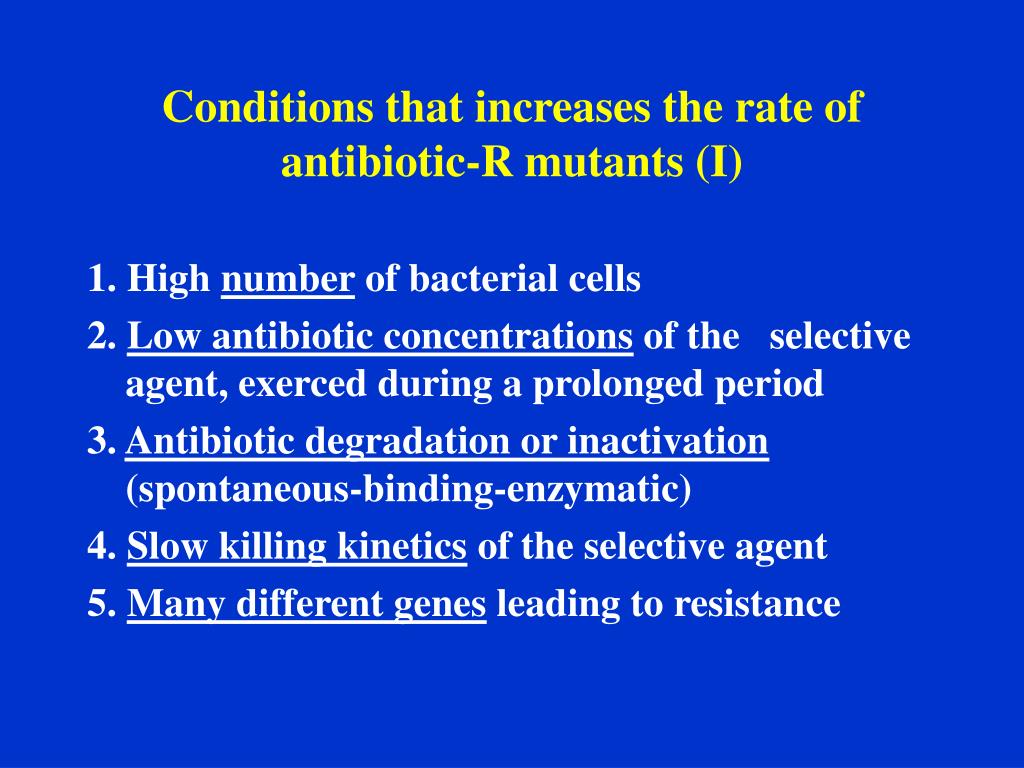 Conditions that increases the rate of antibiotic-R mutants (I)

1. High number of bacterial cells

2. Low antibiotic concentrations of the selective agent, exerced during a prolonged period

3. Antibiotic degradation or inactivation (spontaneous-binding-enzymatic)

4. Slow killing kinetics of the selective agent

5. Many different genes leading to resistance